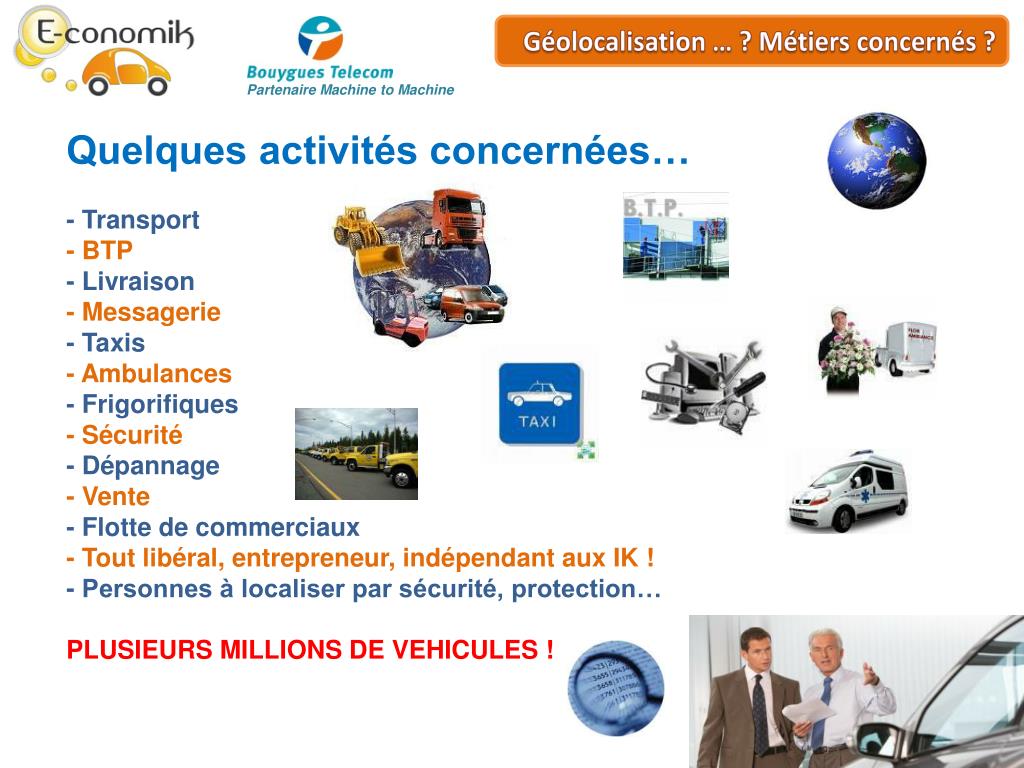 E-conomik

Bouygues Telecom
Partenaire Machine to Machine

Géolocalisation … ? Métiers concernés ?

Quelques activités concernées…

- Transport
- BTP
- Livraison
- Messagerie
- Taxis
- Ambulances
- Frigorifiques
- Sécurité
- Dépannage
- Vente
- Flotte de commerciaux
- Tout libéral, entrepreneur, indépendant aux IK !
- Personnes à localiser par sécurité, protection…

PLUSIEURS MILLIONS DE VEHICULES !

B.T.P.

TAXI